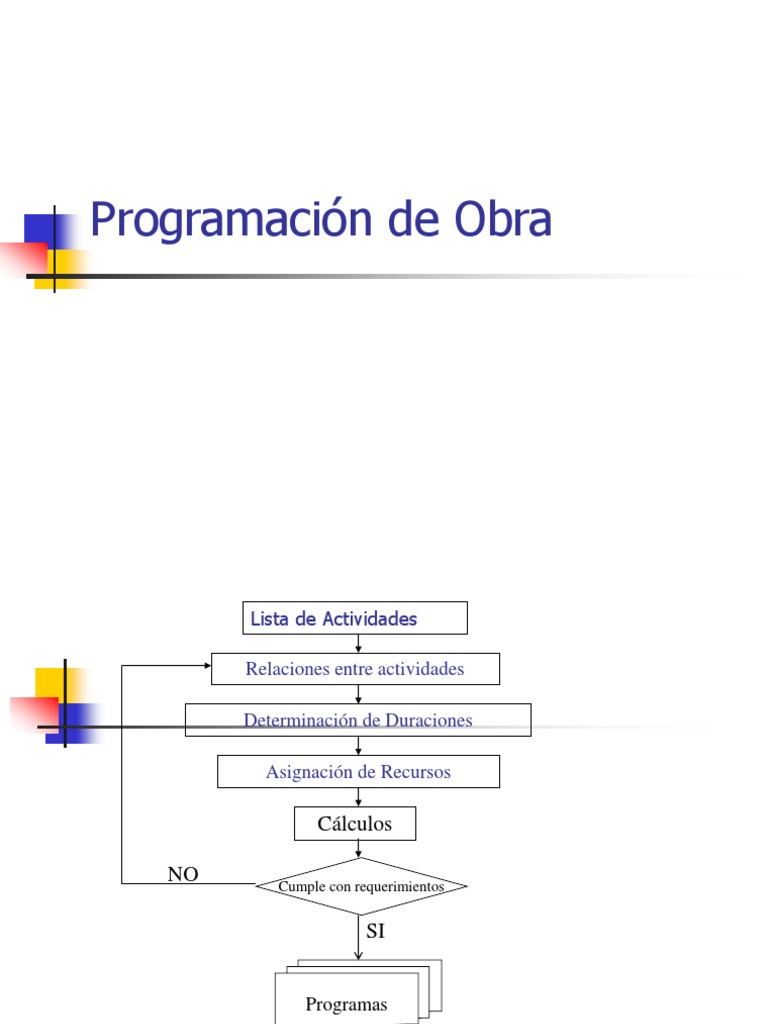 Programación de Obra

Lista de Actividades

Relaciones entre actividades

Determinación de Duraciones

Asignación de Recursos

Cálculos

NO

Cumple con requerimientos

SI

Programas